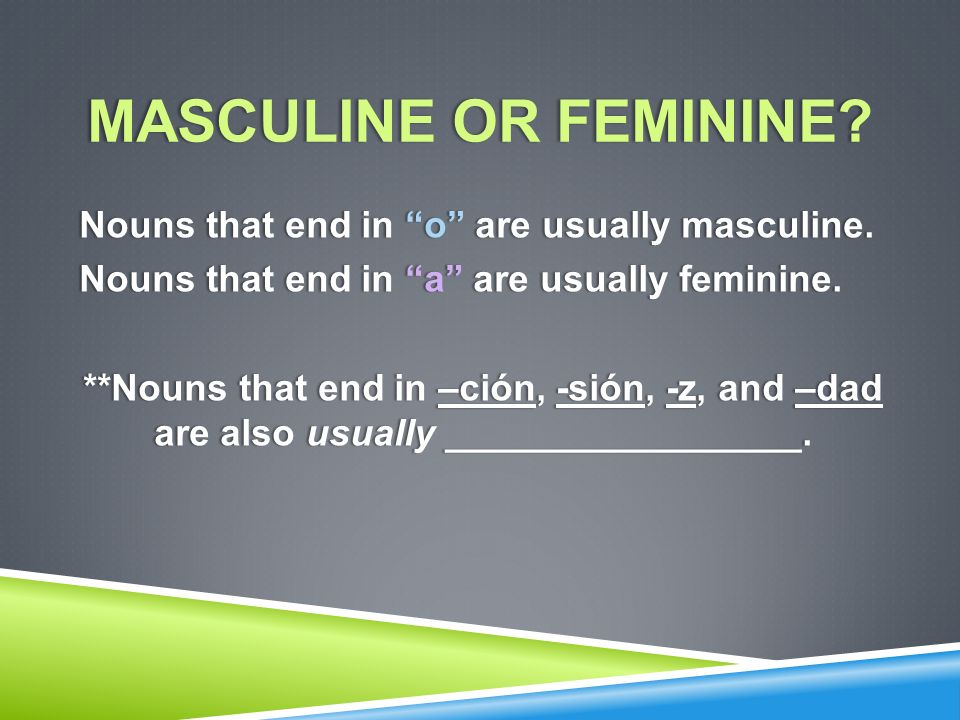 MASCULINE OR FEMININE?

Nouns that end in “o” are usually masculine.
Nouns that end in “a” are usually feminine.

**Nouns that end in –ción, -sión, -z, and –dad are also usually ___________________.